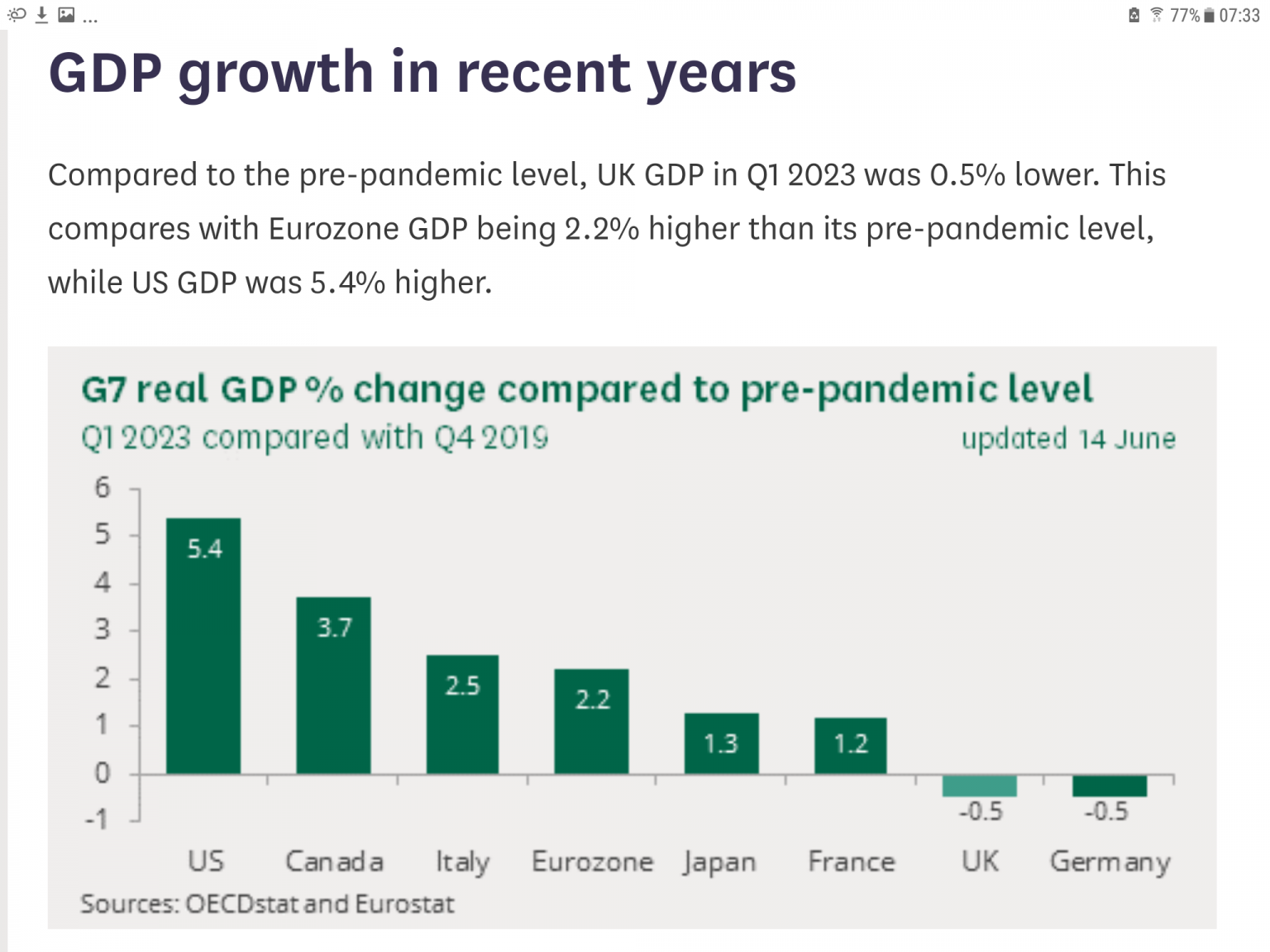 ... 77% 07:33

GDP growth in recent years

Compared to the pre-pandemic level, UK GDP in Q1 2023 was 0.5% lower. This compares with Eurozone GDP being 2.2% higher than its pre-pandemic level, while US GDP was 5.4% higher.

G7 real GDP % change compared to pre-pandemic level
Q1 2023 compared with Q4 2019
updated 14 June

6
5
4
3
2
1
0
-1

5.4
3.7
2.5
2.2
1.3
1.2
-0.5
-0.5

US
Canada
Italy
Eurozone
Japan
France
UK
Germany

Sources: OECDstat and Eurostat